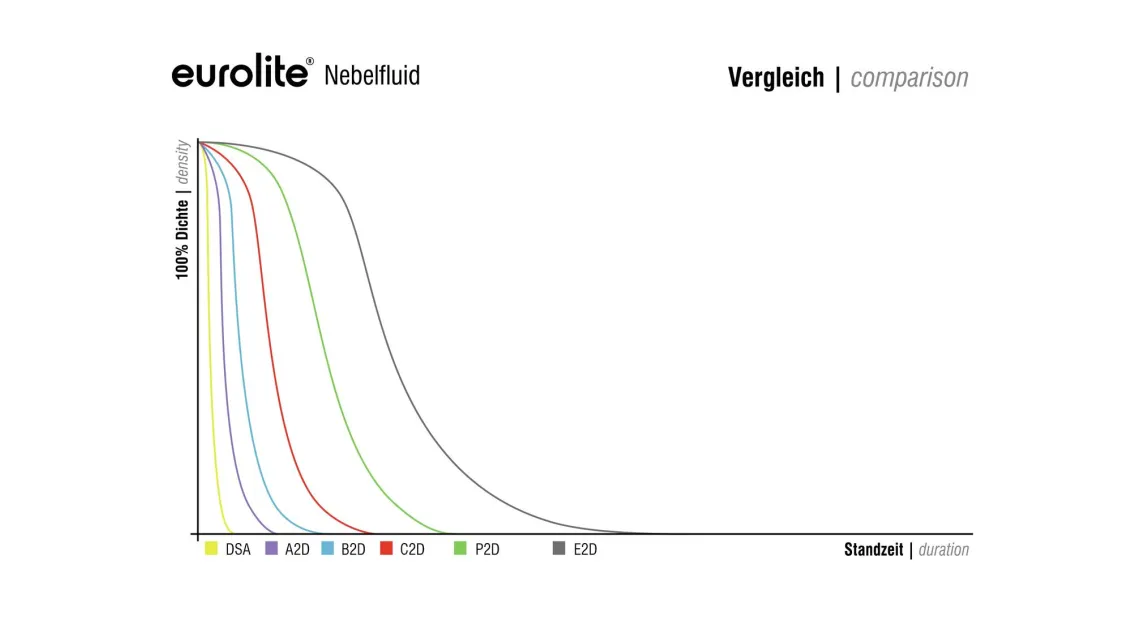 eurolite® Nebelfluid

Vergleich | comparison

100% Dichte | density

DSA A2D B2D C2D P2D E2D

Standzeit | duration